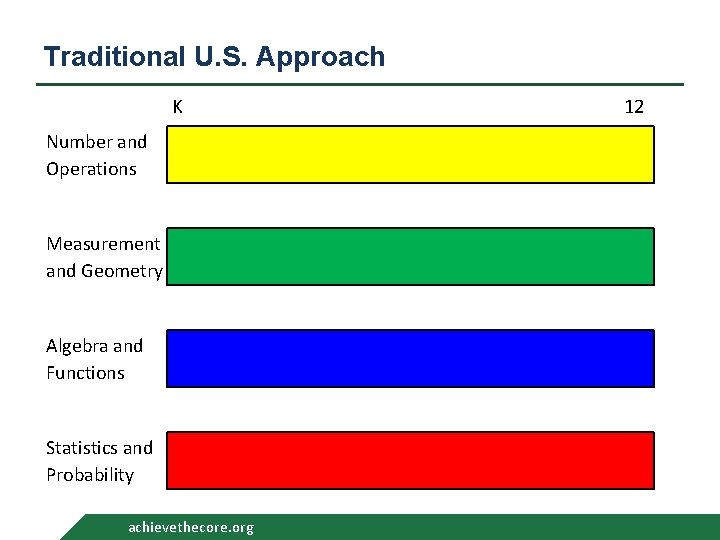 Traditional U.S. Approach

K

12

Number and Operations

Measurement and Geometry

Algebra and Functions

Statistics and Probability

achievethecore.org